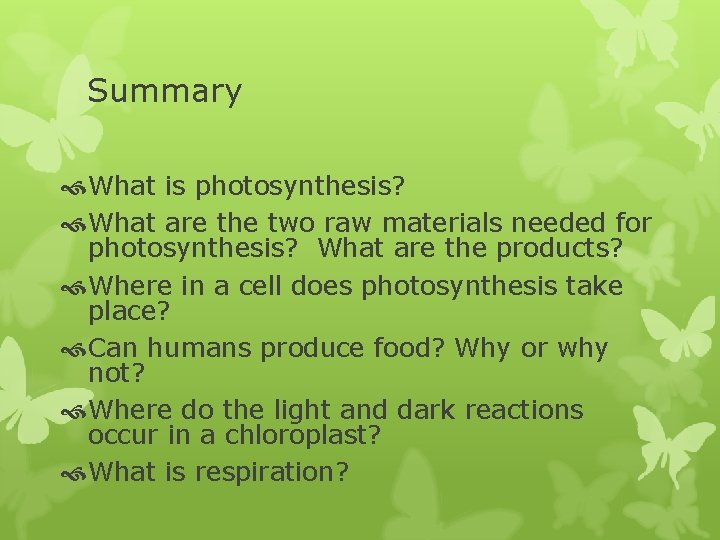 Summary

What is photosynthesis?

What are the two raw materials needed for photosynthesis? What are the products?

Where in a cell does photosynthesis take place?

Can humans produce food? Why or why not?

Where do the light and dark reactions occur in a chloroplast?

What is respiration?